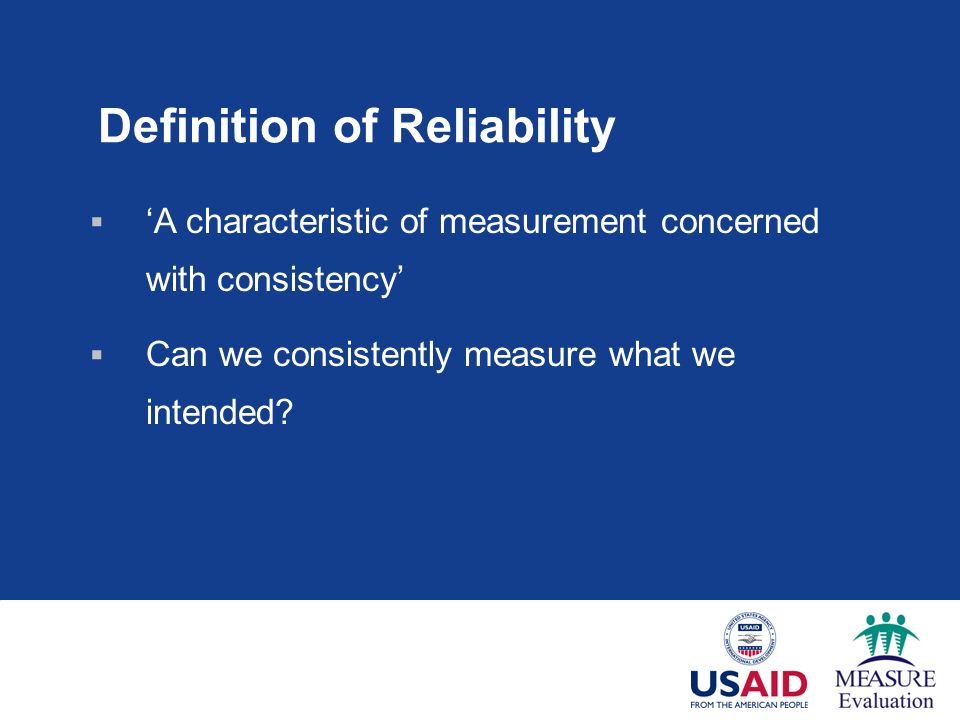 Definition of Reliability

▪ ‘A characteristic of measurement concerned with consistency’

▪ Can we consistently measure what we intended?

USAID
FROM THE AMERICAN PEOPLE

MEASURE Evaluation